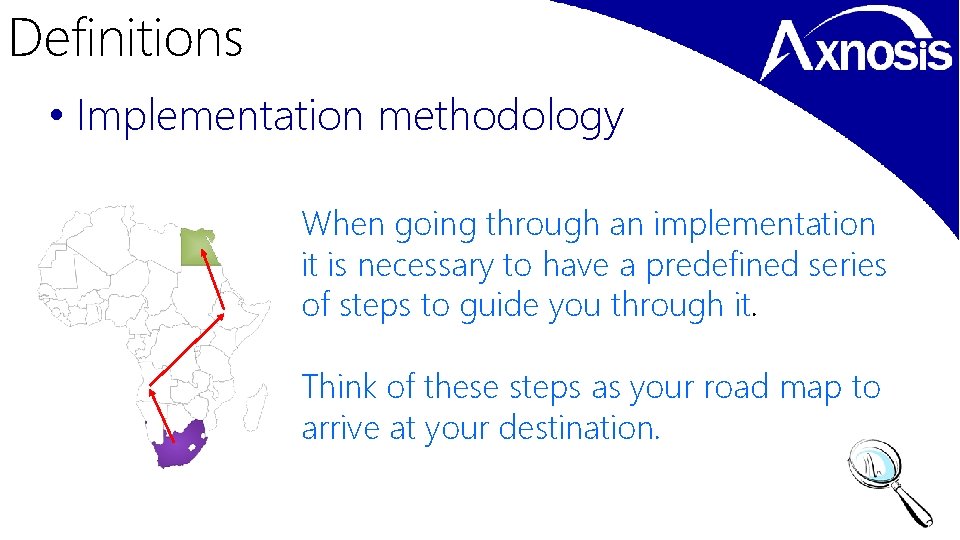 Definitions

Axnosis

• Implementation methodology

When going through an implementation it is necessary to have a predefined series of steps to guide you through it.

Think of these steps as your road map to arrive at your destination.